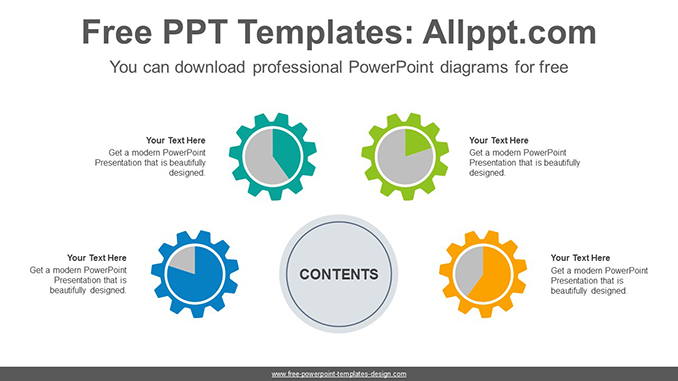 Free PPT Templates: Allppt.com

You can download professional PowerPoint diagrams for free

Your Text Here
Get a modern PowerPoint Presentation that is beautifully designed.

Your Text Here
Get a modern PowerPoint Presentation that is beautifully designed.

Your Text Here
Get a modern PowerPoint Presentation that is beautifully designed.

CONTENTS

Your Text Here
Get a modern PowerPoint Presentation that is beautifully designed.

www.free-powerpoint-templates-design.com